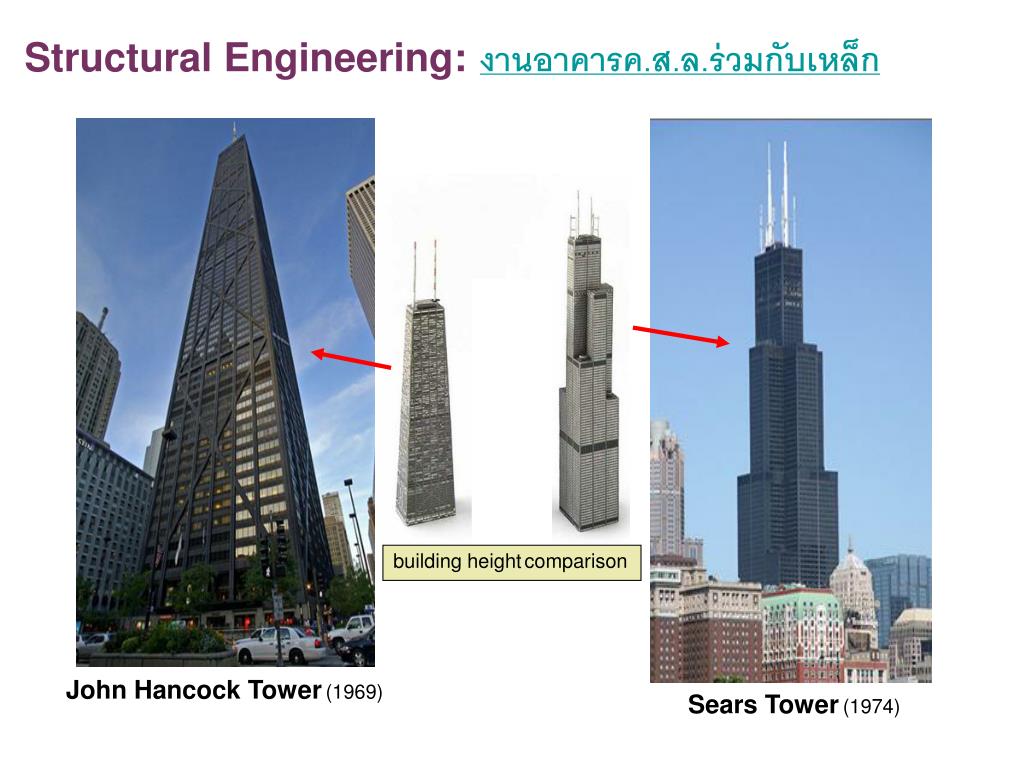 Structural Engineering: งานอาคารค.ส.ล.ร่วมกับเหล็ก

building height comparison

John Hancock Tower (1969)

Sears Tower (1974)